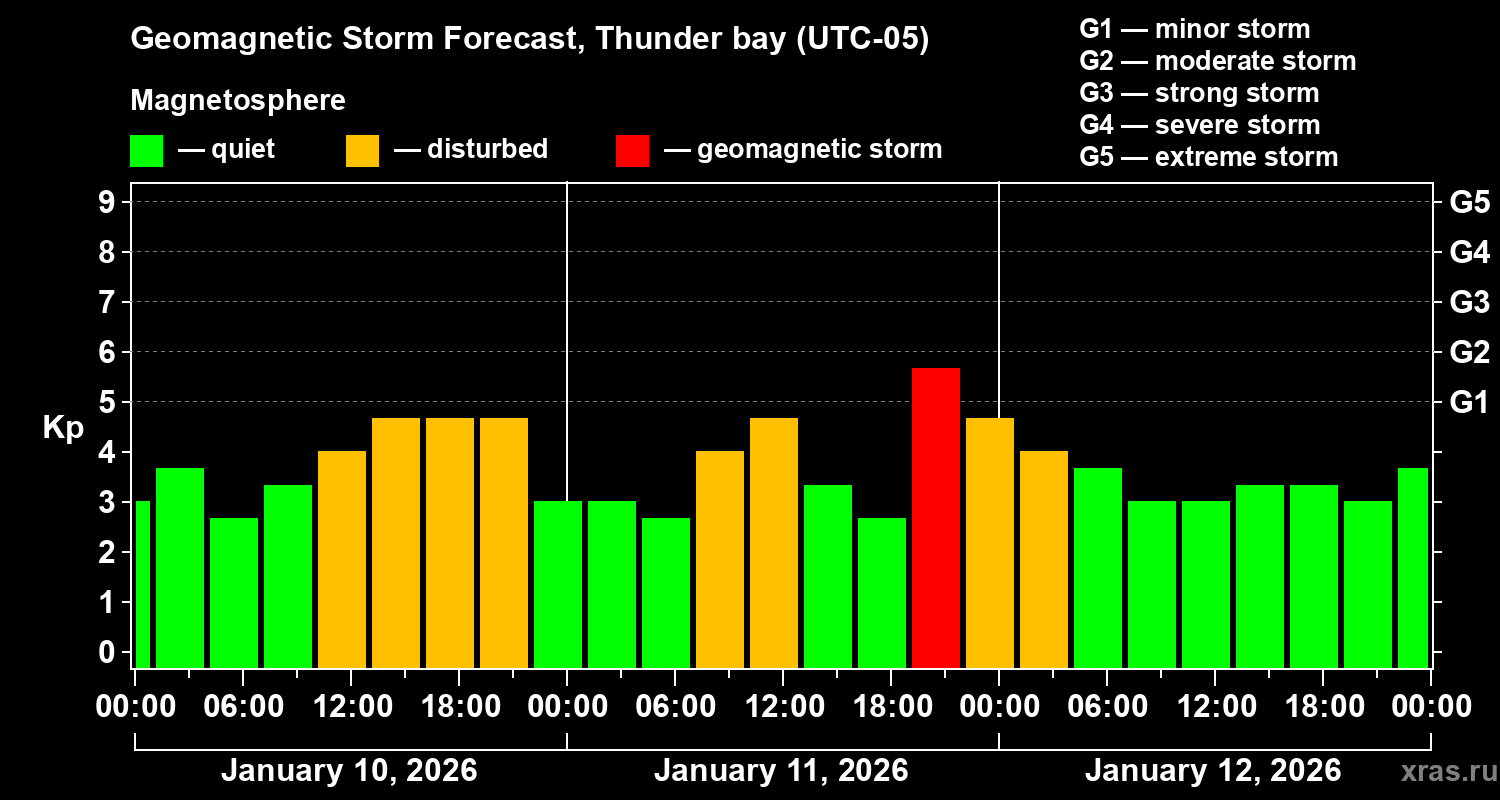 Geomagnetic Storm Forecast, Thunder bay (UTC-05)

Magnetosphere

— quiet — disturbed — geomagnetic storm

G1 — minor storm
G2 — moderate storm
G3 — strong storm
G4 — severe storm
G5 — extreme storm

Kp

9 8 7 6 5 4 3 2 1 0

G5 G4 G3 G2 G1

00:00 06:00 12:00 18:00 00:00 06:00 12:00 18:00 00:00 06:00 12:00 18:00 00:00

January 10, 2026 January 11, 2026 January 12, 2026

xras.ru